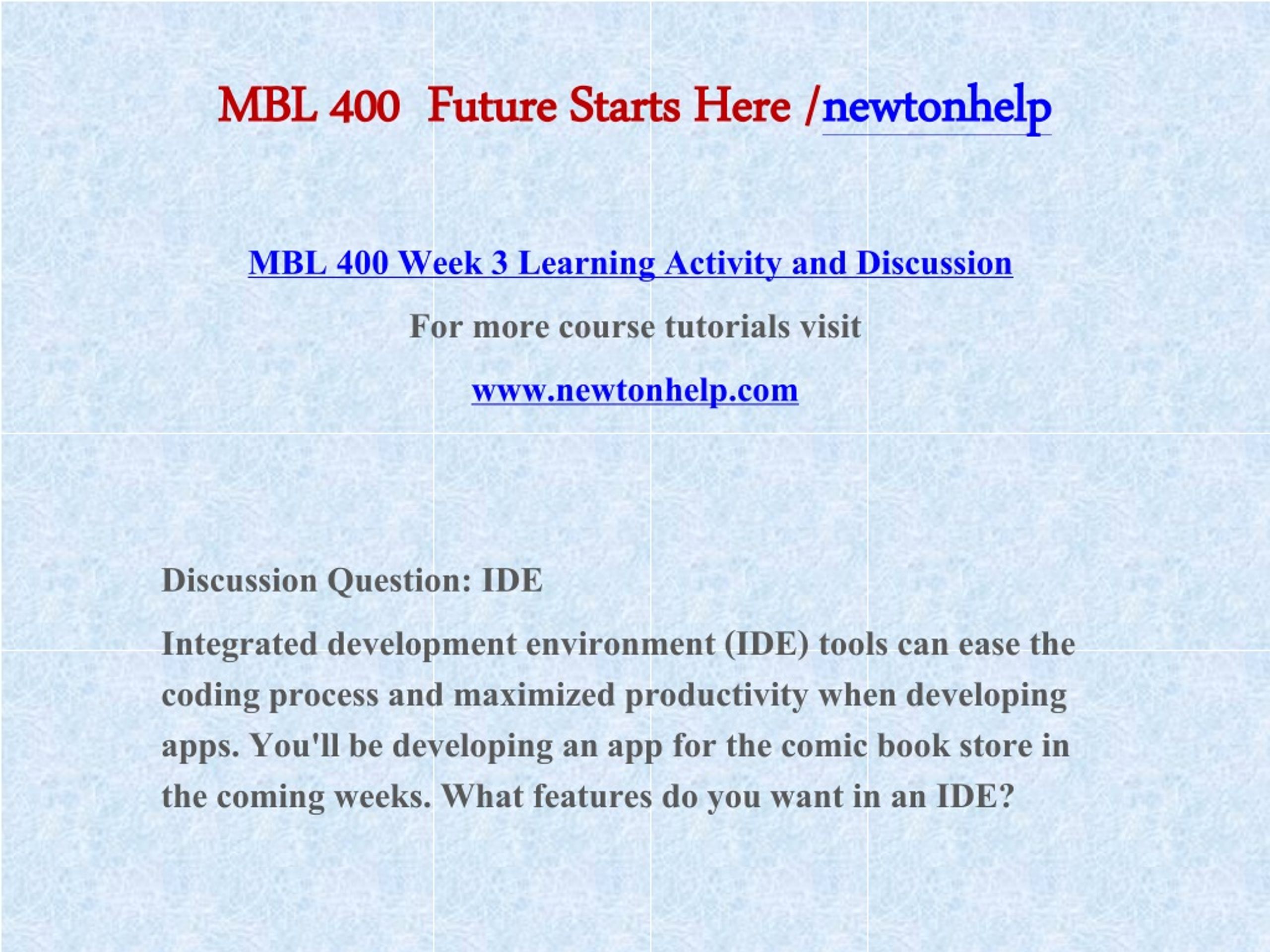 MBL 400 Future Starts Here /newtonhelp

MBL 400 Week 3 Learning Activity and Discussion

For more course tutorials visit

www.newtonhelp.com

Discussion Question: IDE

Integrated development environment (IDE) tools can ease the coding process and maximized productivity when developing apps. You'll be developing an app for the comic book store in the coming weeks. What features do you want in an IDE?